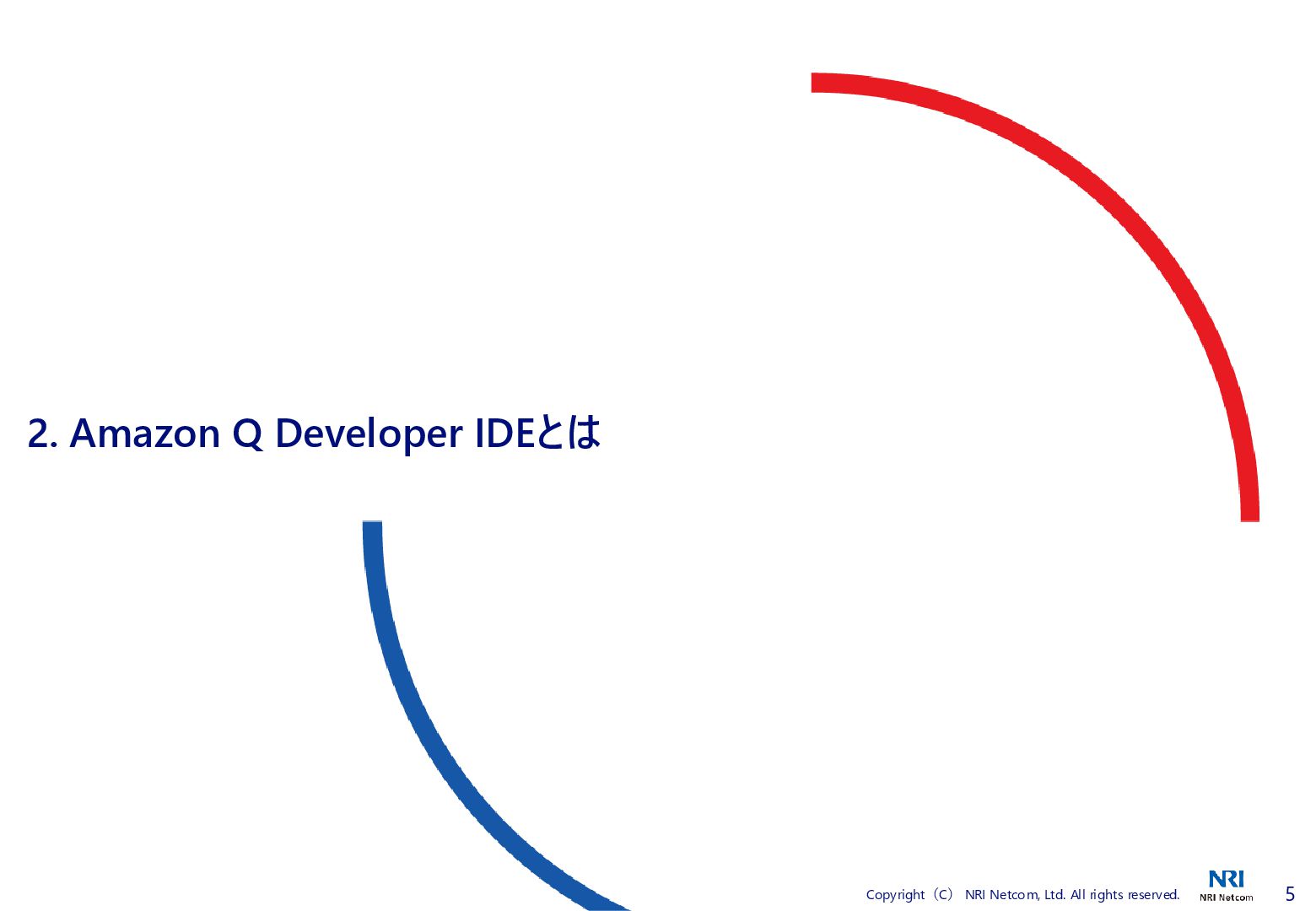 2. Amazon Q Developer IDEとは

Copyright（C） NRI Netcom, Ltd. All rights reserved.

NRI
NRI Netcom

5